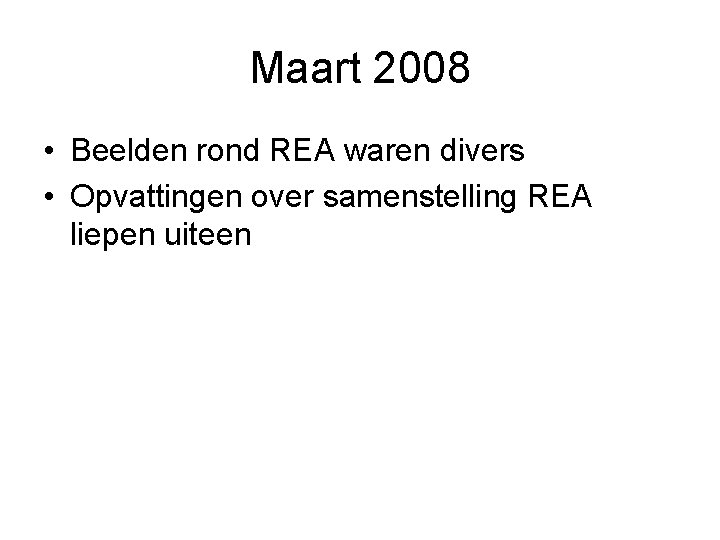 Maart 2008

• Beelden rond REA waren divers
• Opvattingen over samenstelling REA liepen uiteen